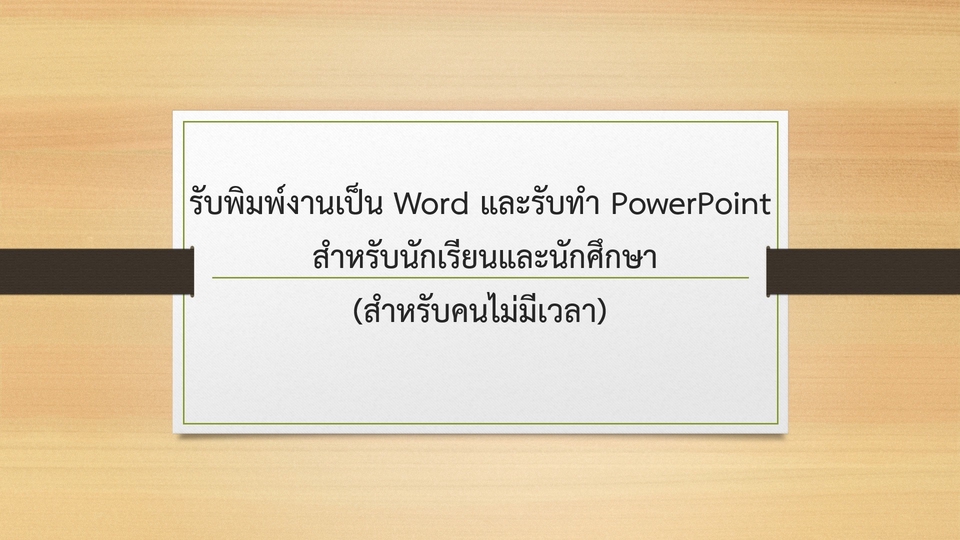 รับพิมพ์งานเป็น Word และรับทำ PowerPoint สำหรับนักเรียนและนักศึกษา

(สำหรับคนไม่มีเวลา)